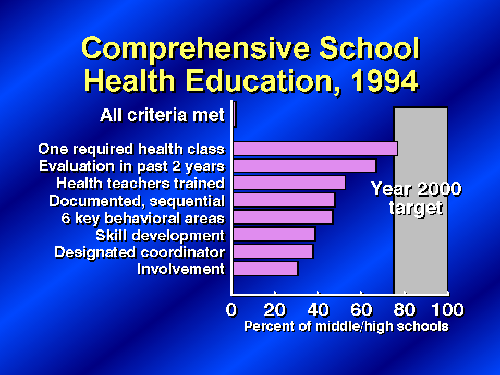 Comprehensive School Health Education, 1994

All criteria met

One required health class
Evaluation in past 2 years
Health teachers trained
Documented, sequential
6 key behavioral areas
Skill development
Designated coordinator
Involvement

Year 2000 target

0 20 40 60 80 100
Percent of middle/high schools